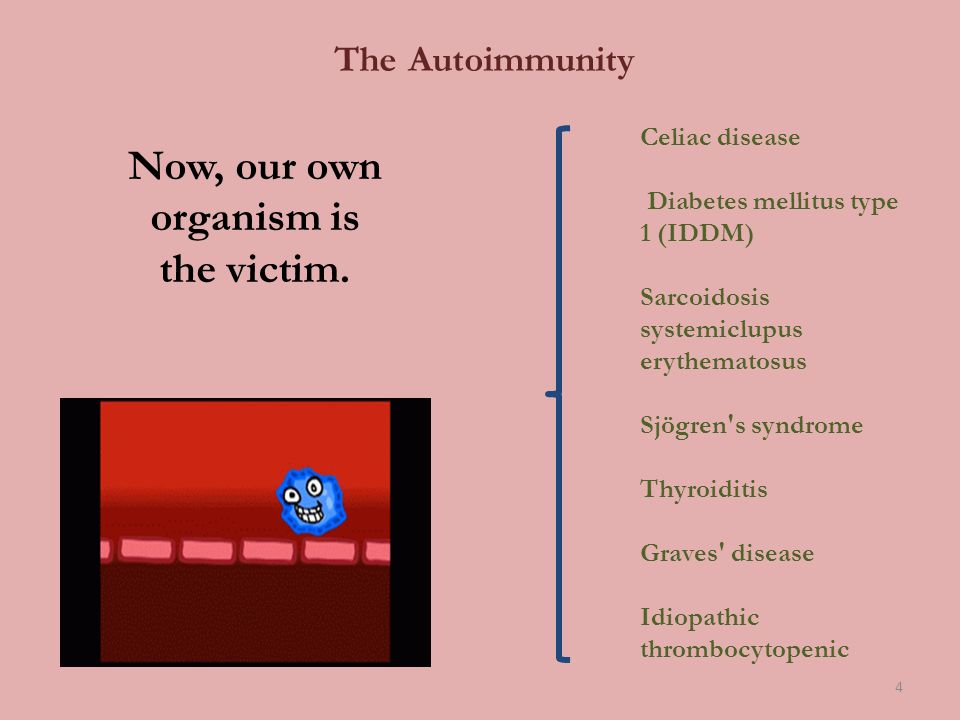 The Autoimmunity

Now, our own organism is the victim.

Celiac disease

Diabetes mellitus type 1 (IDDM)

Sarcoidosis systemiclupus erythematosus

Sjögren's syndrome

Thyroiditis

Graves' disease

Idiopathic thrombocytopenic

4